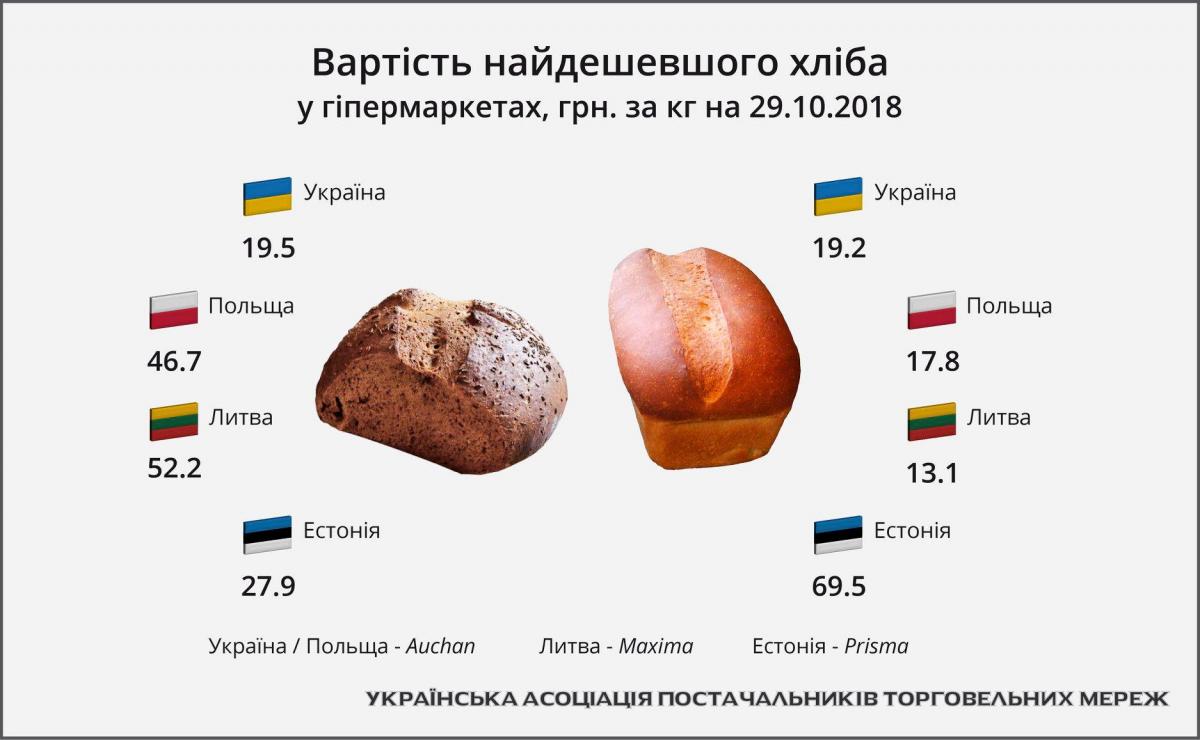 Вартість найдешевшого хліба
у гіпермаркетах, грн. за кг на 29.10.2018

Україна
19.5

Польща
46.7

Литва
52.2

Естонія
27.9

Україна
19.2

Польща
17.8

Литва
13.1

Естонія
69.5

Україна / Польща - Auchan Литва - Maxima Естонія - Prisma

УКРАЇНСЬКА АСОЦІАЦІЯ ПОСТАЧАЛЬНИКІВ ТОРГОВЕЛЬНИХ МЕРЕЖ